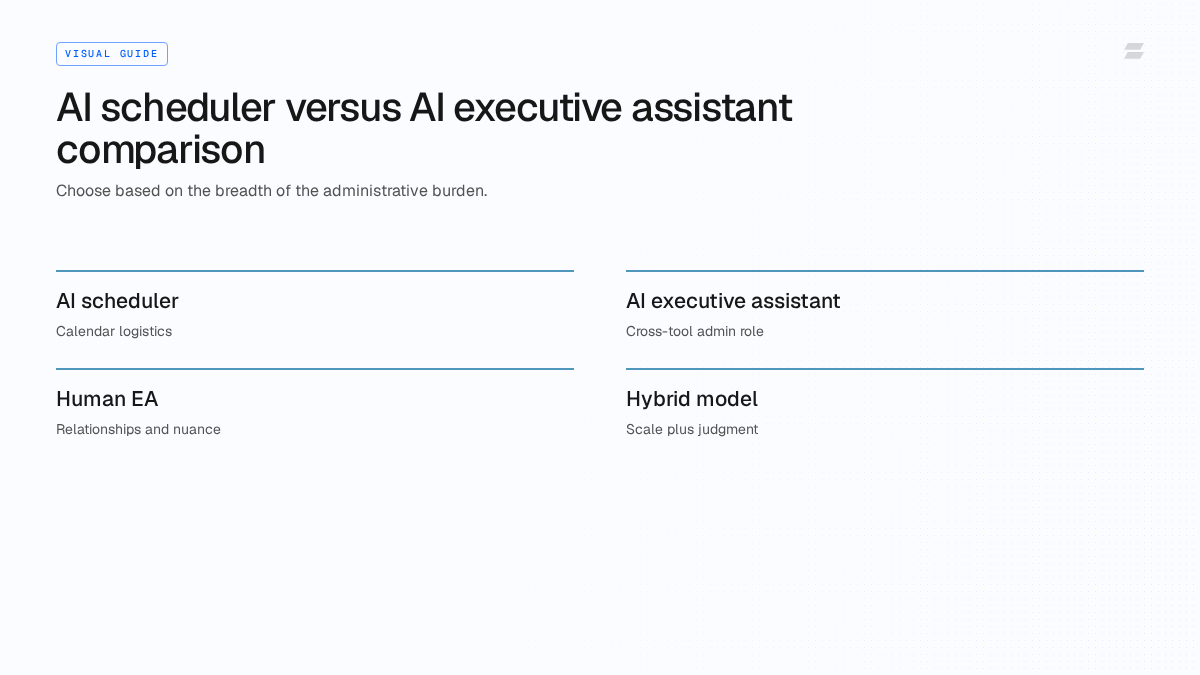 VISUAL GUIDE

AI scheduler versus AI executive assistant comparison

Choose based on the breadth of the administrative burden.

AI scheduler
Calendar logistics

Human EA
Relationships and nuance

AI executive assistant
Cross-tool admin role

Hybrid model
Scale plus judgment